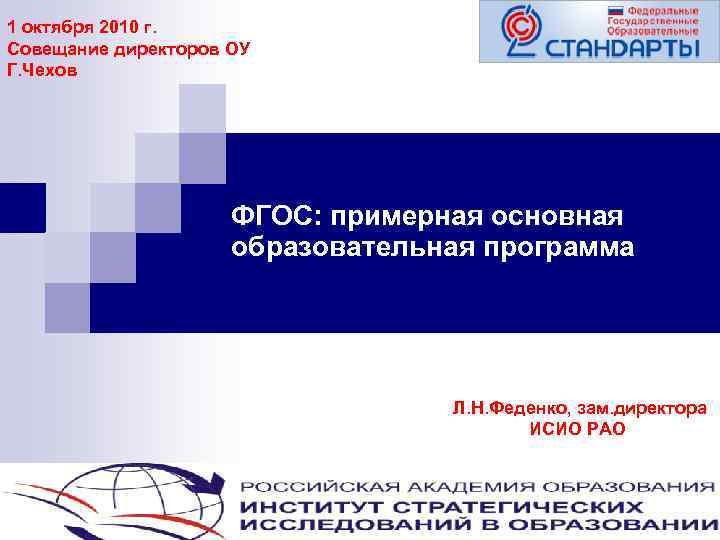 1 октября 2010 г.
Совещание директоров ОУ
Г.Чехов

Федеральные
Государственные
Образовательные
СТАНДАРТЫ

ФГОС: примерная основная образовательная программа

Л.Н.Феденко, зам.директора
ИСИО РАО

РОССИЙСКАЯ АКАДЕМИЯ ОБРАЗОВАНИЯ
ИНСТИТУТ СТРАТЕГИЧЕСКИХ
ИССЛЕДОВАНИЙ В ОБРАЗОВАНИИ